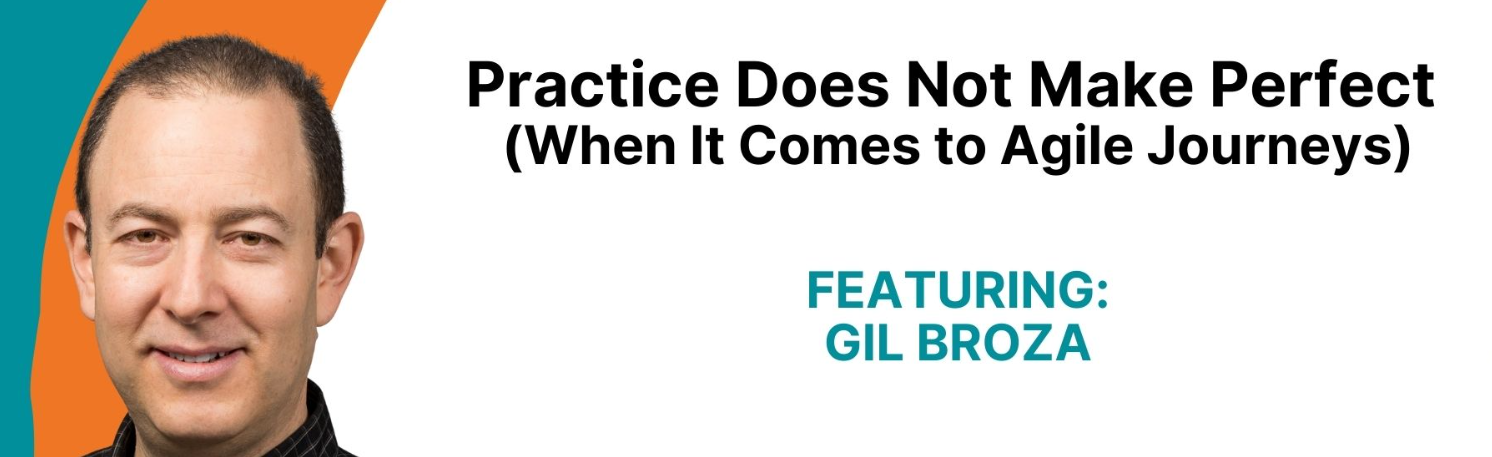 Practice Does Not Make Perfect
(When It Comes to Agile Journeys)

FEATURING:
GIL BROZA